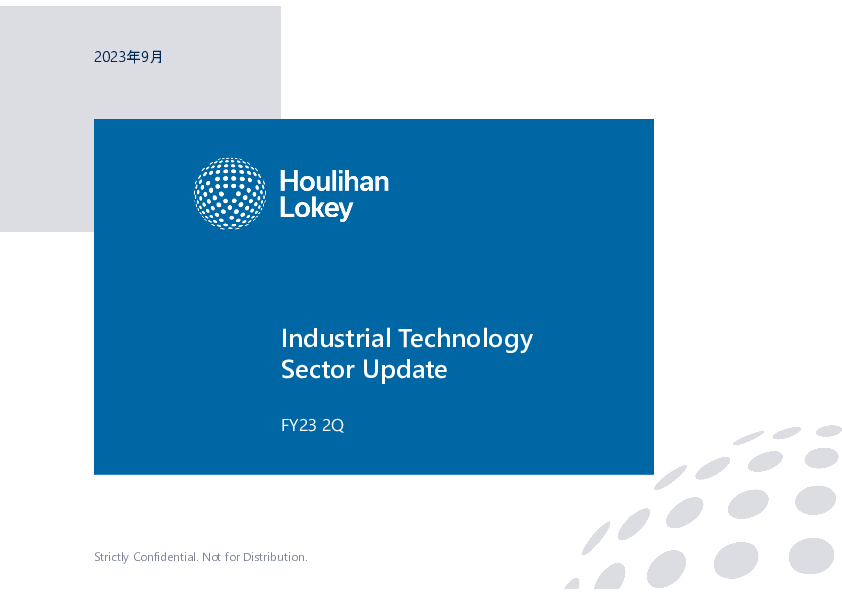 2023年9月

Houlihan Lokey

Industrial Technology Sector Update

FY23 2Q

Strictly Confidential. Not for Distribution.